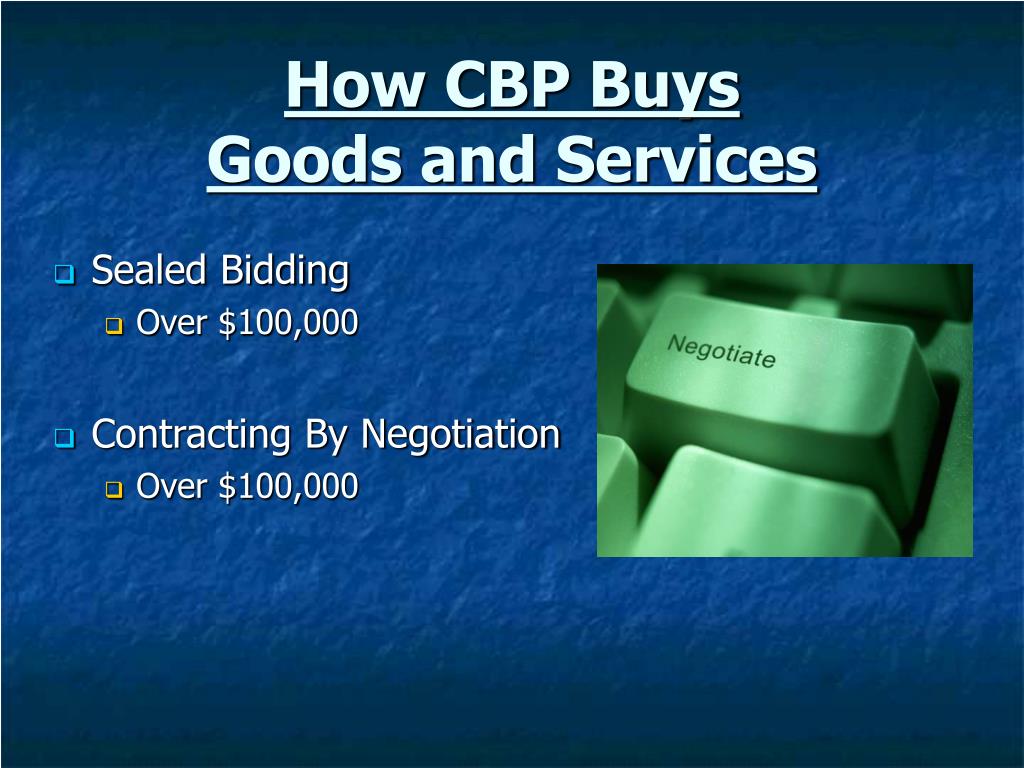 How CBP Buys
Goods and Services

Sealed Bidding
Over \$100,000

Contracting By Negotiation
Over \$100,000

Negotiate